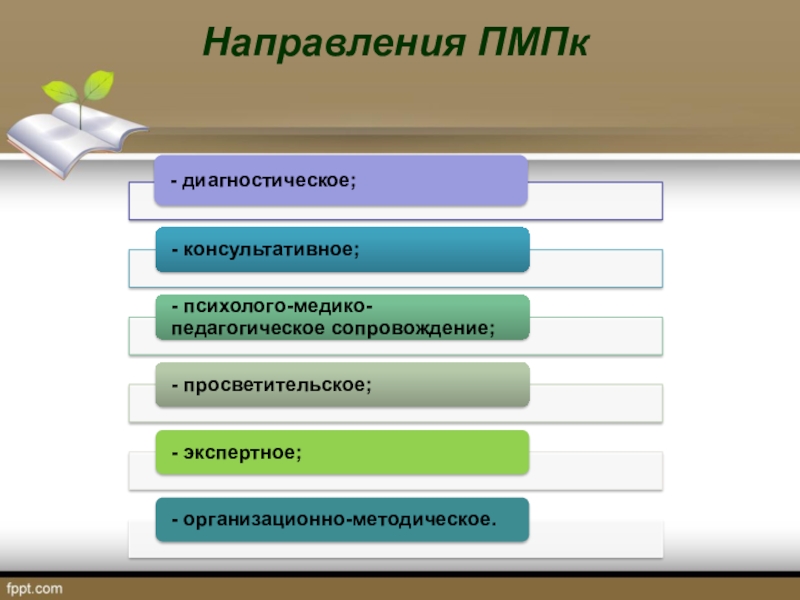 Направления ПМПк

- диагностическое;

- консультативное;

- психолого-медико-педагогическое сопровождение;

- просветительское;

- экспертное;

- организационно-методическое.

fppt.com